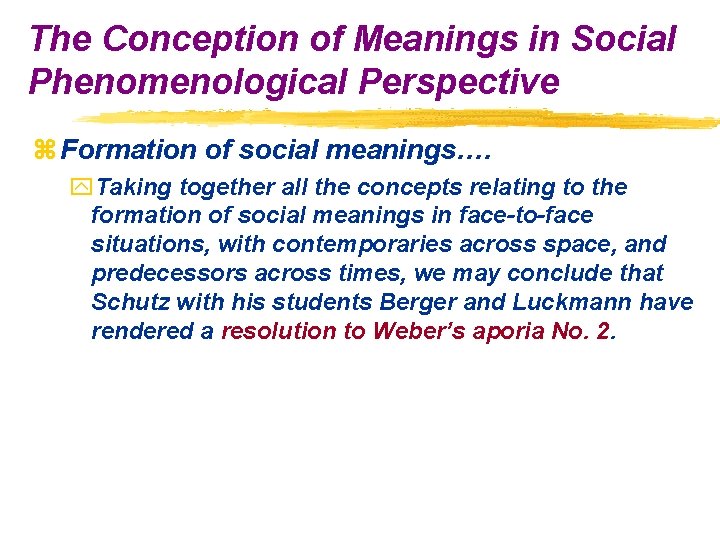 The Conception of Meanings in Social Phenomenological Perspective

Formation of social meanings….

Taking together all the concepts relating to the formation of social meanings in face-to-face situations, with contemporaries across space, and predecessors across times, we may conclude that Schutz with his students Berger and Luckmann have rendered a resolution to Weber's aporia No. 2.